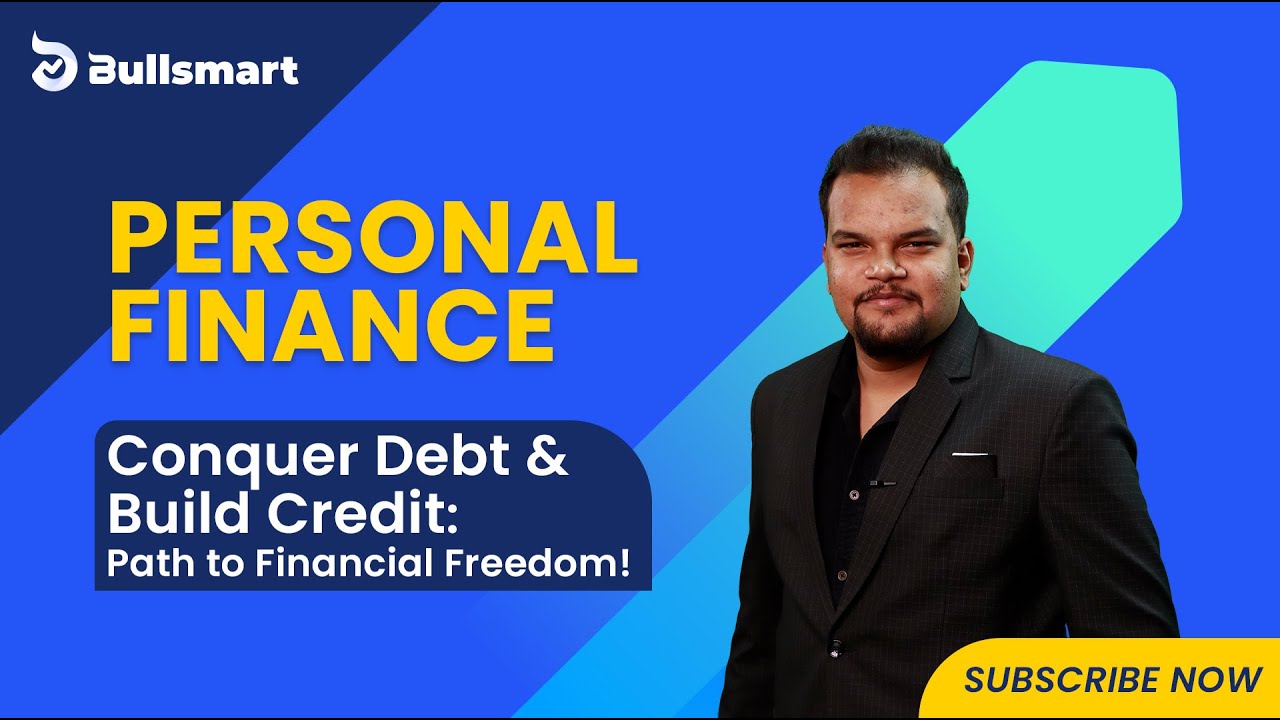 Bullsmart

PERSONAL FINANCE

Conquer Debt & Build Credit: Path to Financial Freedom!

SUBSCRIBE NOW